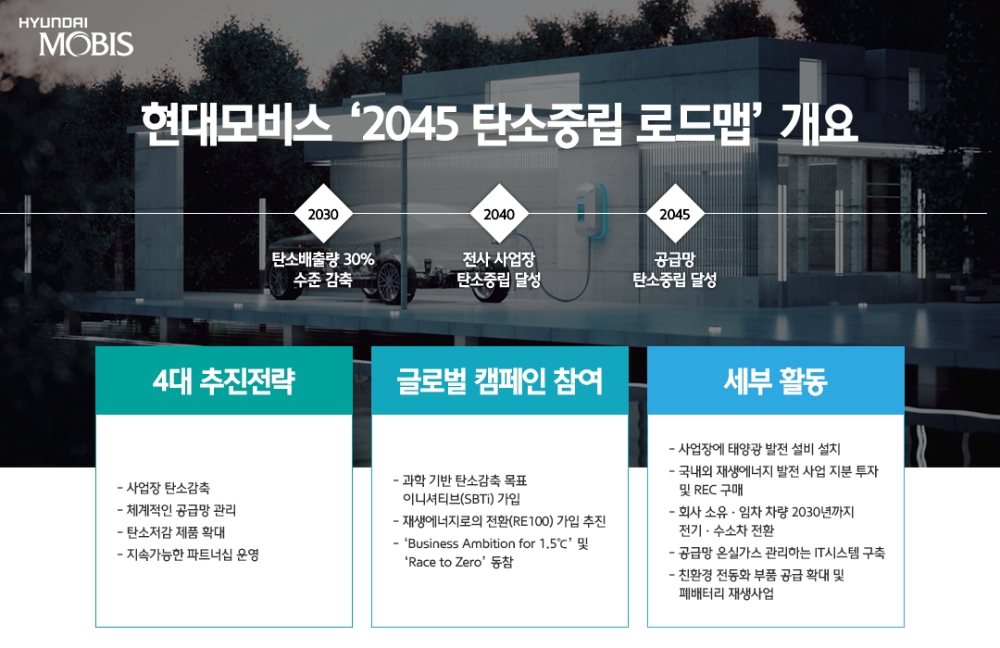 HYUNDAI MOBIS

현대모비스 '2045 탄소중립 로드맵' 개요

2030
탄소배출량 30% 수준 감축

2040
전사 사업장 탄소중립 달성

2045
공급망 탄소중립 달성

4대 추진전략

- 사업장 탄소감축
- 체계적인 공급망 관리
- 탄소저감 제품 확대
- 지속가능한 파트너십 운영

글로벌 캠페인 참여

- 과학 기반 탄소감축 목표 이니셔티브(SBTi) 가입
- 재생에너지로의 전환(RE100) 가입 추진
- 'Business Ambition for 1.5℃' 및 'Race to Zero' 동참

세부 활동

- 사업장에 태양광 발전 설비 설치
- 국내외 재생에너지 발전 사업 지분 투자 및 REC 구매
- 회사 소유 · 임차 차량 2030년까지 전기 · 수소차 전환
- 공급망 온실가스 관리하는 IT시스템 구축
- 친환경 전동화 부품 공급 확대 및 폐배터리 재생사업